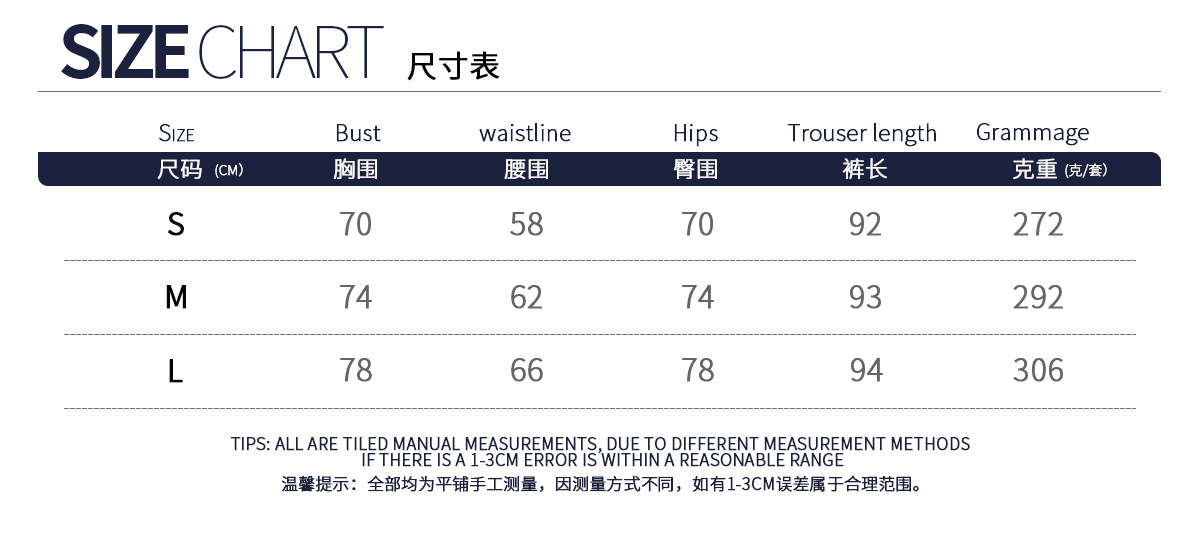 SIZE CHART 尺寸表

| SIZE 尺码 (CM) | Bust 胸围 | waistline 腰围 | Hips 臀围 | Trouser length 裤长 | Grammage 克重 (克/套) |
|---|---|---|---|---|---|
| S | 70 | 58 | 70 | 92 | 272 |
| M | 74 | 62 | 74 | 93 | 292 |
| L | 78 | 66 | 78 | 94 | 306 |

TIPS: ALL ARE TILED MANUAL MEASUREMENTS, DUE TO DIFFERENT MEASUREMENT METHODS IF THERE IS A 1-3CM ERROR IS WITHIN A REASONABLE RANGE
温馨提示：全部均为平铺手工测量，因测量方式不同，如有1-3CM误差属于合理范围。